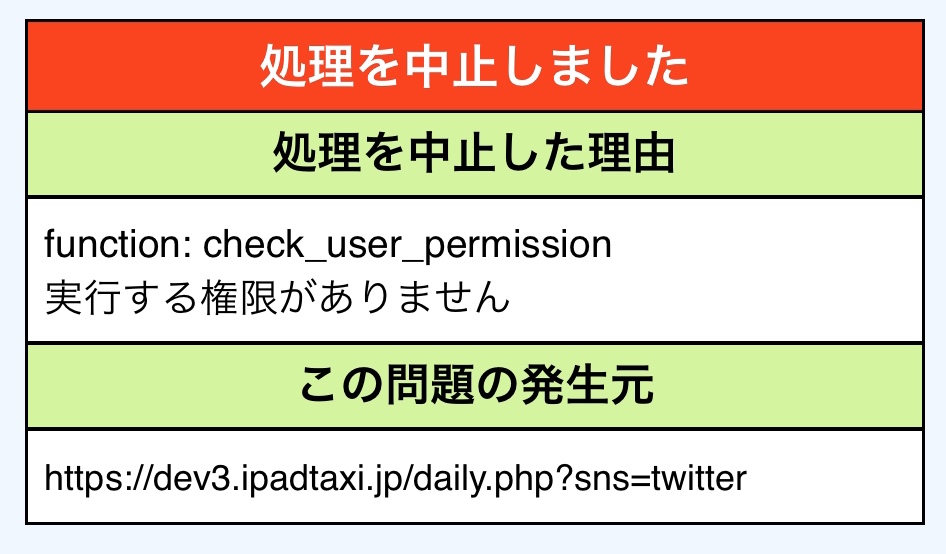 処理を中止しました

処理を中止した理由

function: check_user_permission
実行する権限がありません

この問題の発生元

https://dev3.ipadtaxi.jp/daily.php?sns=twitter